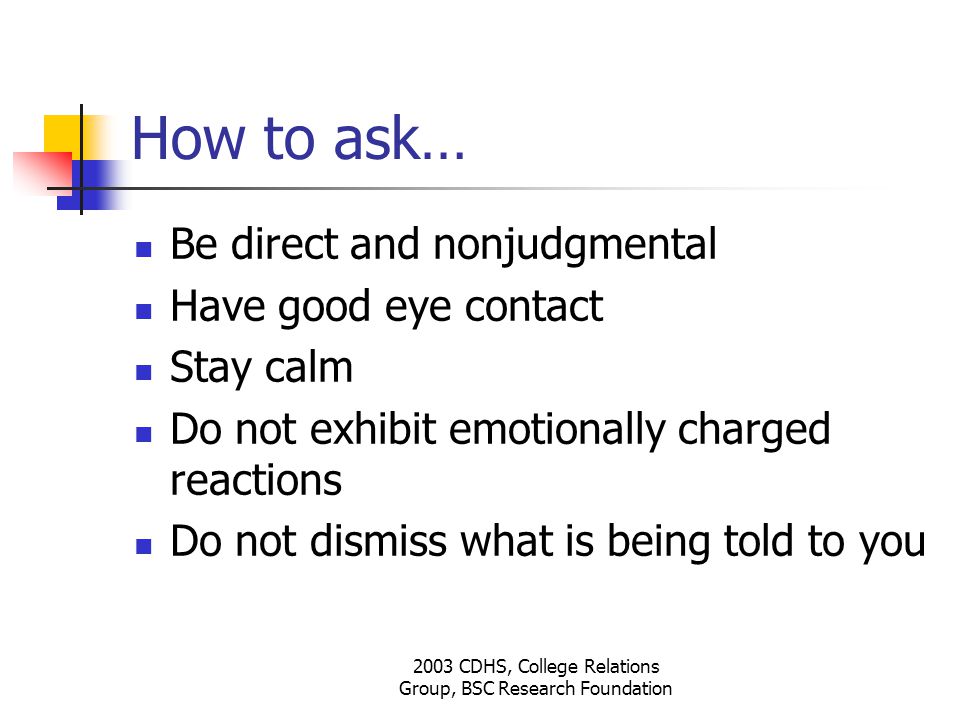 How to ask…

- Be direct and nonjudgmental
- Have good eye contact
- Stay calm
- Do not exhibit emotionally charged reactions
- Do not dismiss what is being told to you

2003 CDHS, College Relations Group, BSC Research Foundation